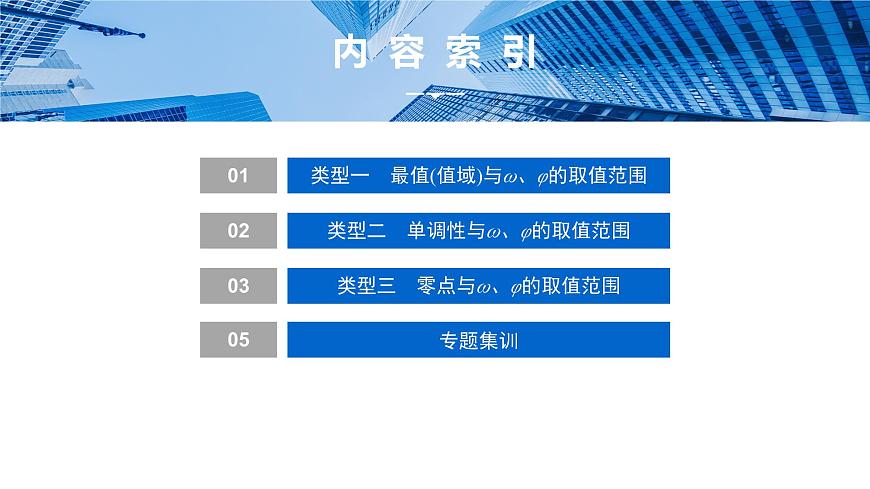 内容索引

01 类型一 最值(值域)与$\omega$、$\varphi$的取值范围

02 类型二 单调性与$\omega$、$\varphi$的取值范围

03 类型三 零点与$\omega$、$\varphi$的取值范围

05 专题集训